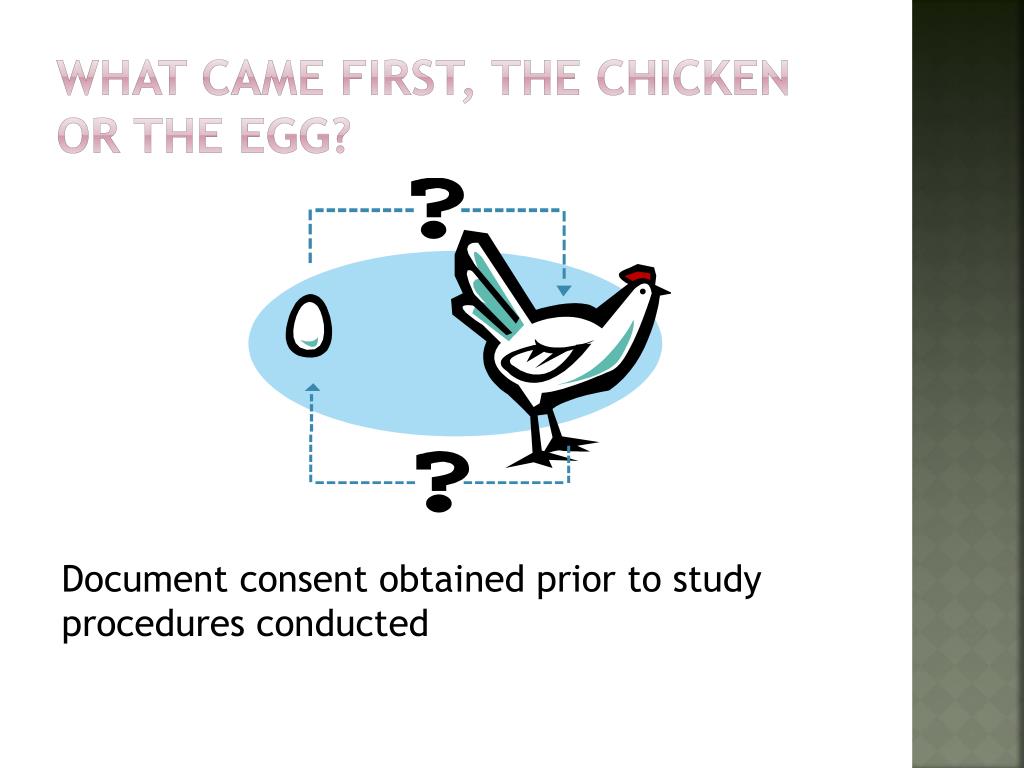 WHAT CAME FIRST, THE CHICKEN OR THE EGG?

?

?

Document consent obtained prior to study procedures conducted